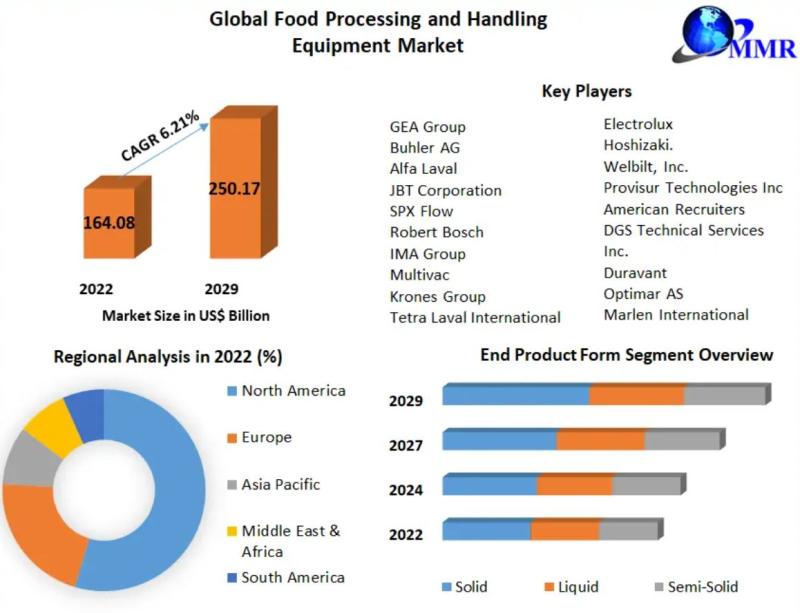 Global Food Processing and Handling Equipment Market

MMR

CAGR 6.21%

164.08

250.17

2022

2029

Market Size in US$ Billion

Key Players

GEA Group
Buhler AG
Alfa Laval
JBT Corporation
SPX Flow
Robert Bosch
IMA Group
Multivac
Krones Group
Tetra Laval International

Electrolux
Hoshizaki.
Welbilt, Inc.
Provisur Technologies Inc
American Recruiters
DGS Technical Services Inc.
Duravant
Optimar AS
Marlen International

Regional Analysis in 2022 (%)

North America
Europe
Asia Pacific
Middle East & Africa
South America

End Product Form Segment Overview

2029
2027
2024
2022

Solid
Liquid
Semi-Solid